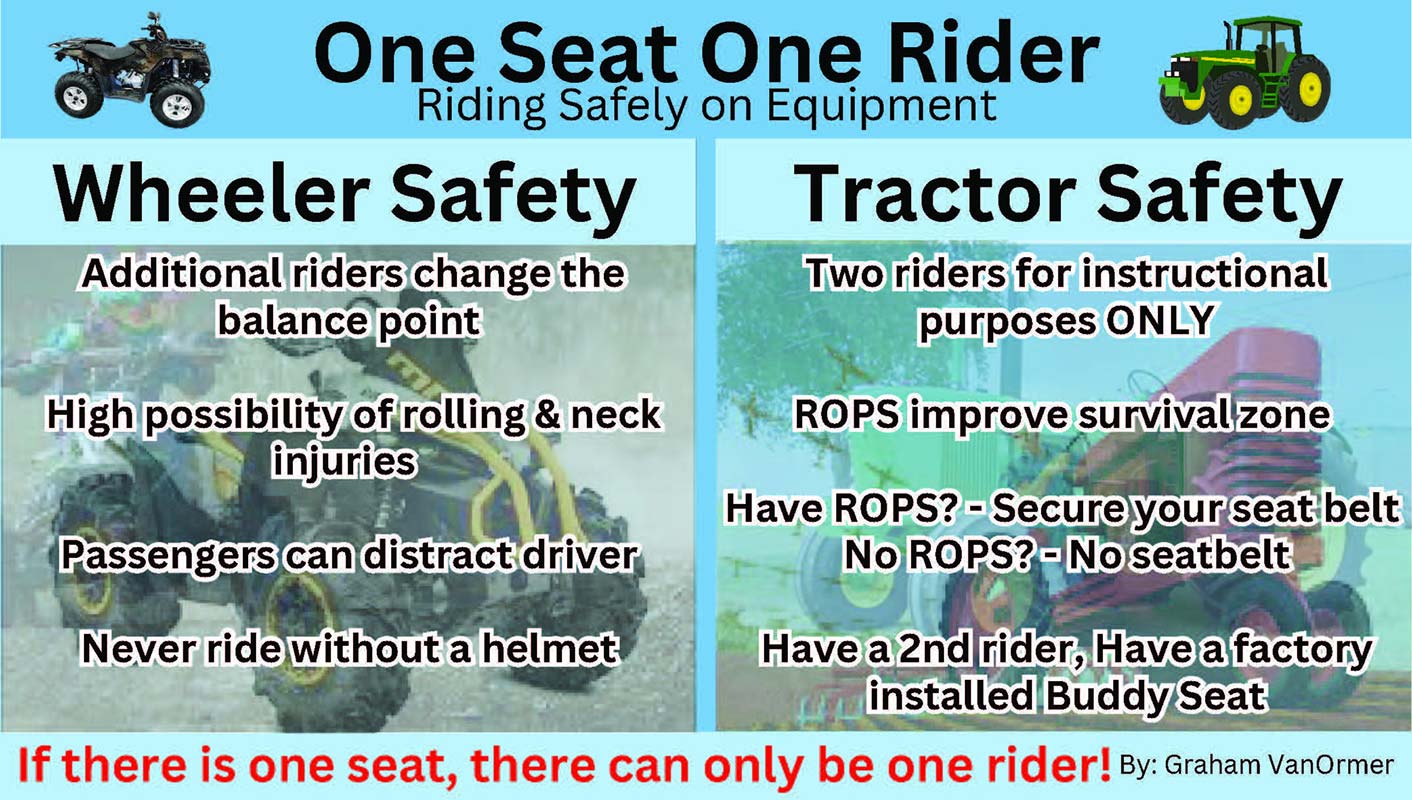 One Seat One Rider
Riding Safely on Equipment

Wheeler Safety

Additional riders change the balance point

High possibility of rolling & neck injuries

Passengers can distract driver

Never ride without a helmet

Tractor Safety

Two riders for instructional purposes ONLY

ROPS improve survival zone

Have ROPS? - Secure your seat belt
No ROPS? - No seatbelt

Have a 2nd rider, Have a factory installed Buddy Seat

If there is one seat, there can only be one rider! By: Graham VanOrmer